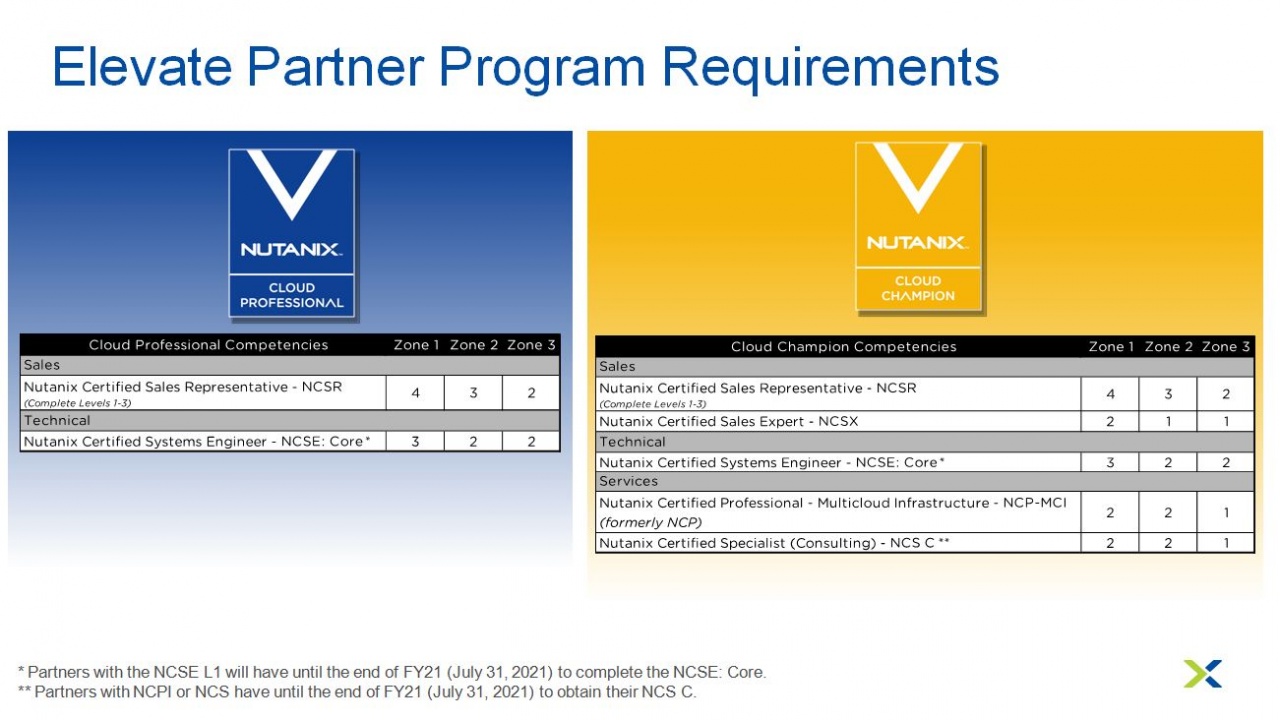 Elevate Partner Program Requirements

NUTANIX.
CLOUD PROFESSIONAL

| Cloud Professional Competencies | Zone 1 | Zone 2 | Zone 3 |
|---|---|---|---|
| Sales | | | |
| Nutanix Certified Sales Representative - NCSR (Complete Levels 1-3) | 4 | 3 | 2 |
| Technical | | | |
| Nutanix Certified Systems Engineer - NCSE: Core* | 3 | 2 | 2 |

NUTANIX.
CLOUD CHAMPION

| Cloud Champion Competencies | Zone 1 | Zone 2 | Zone 3 |
|---|---|---|---|
| Sales | | | |
| Nutanix Certified Sales Representative - NCSR (Complete Levels 1-3) | 4 | 3 | 2 |
| Nutanix Certified Sales Expert - NCSX | 2 | 1 | 1 |
| Technical | | | |
| Nutanix Certified Systems Engineer - NCSE: Core* | 3 | 2 | 2 |
| Services | | | |
| Nutanix Certified Professional - Multicloud Infrastructure - NCP-MCI (formerly NCP) | 2 | 2 | 1 |
| Nutanix Certified Specialist (Consulting) - NCS C ** | 2 | 2 | 1 |

* Partners with the NCSE L1 will have until the end of FY21 (July 31, 2021) to complete the NCSE: Core.
** Partners with NCPI or NCS have until the end of FY21 (July 31, 2021) to obtain their NCS C.